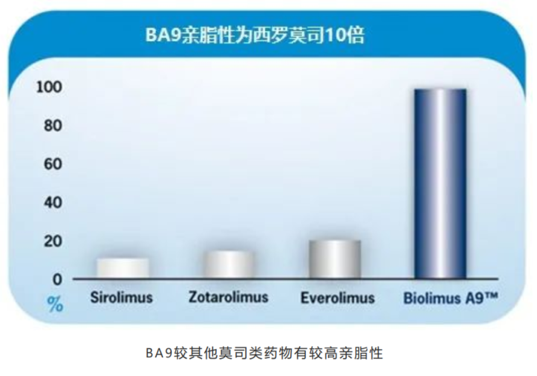 BA9亲脂性为西罗莫司10倍

100
80
60
40
20
0
%

Sirolimus
Zotarolimus
Everolimus
Biolimus A9™

BA9较其他莫司类药物有较高亲脂性